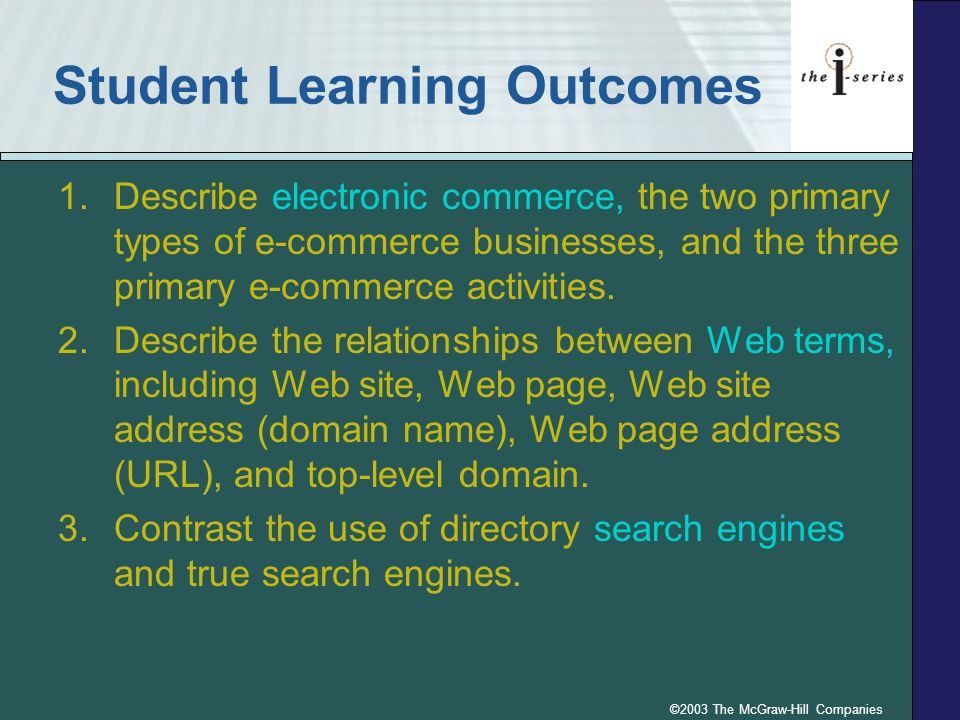 Student Learning Outcomes

the i-series

1. Describe electronic commerce, the two primary types of e-commerce businesses, and the three primary e-commerce activities.

2. Describe the relationships between Web terms, including Web site, Web page, Web site address (domain name), Web page address (URL), and top-level domain.

3. Contrast the use of directory search engines and true search engines.

©2003 The McGraw-Hill Companies